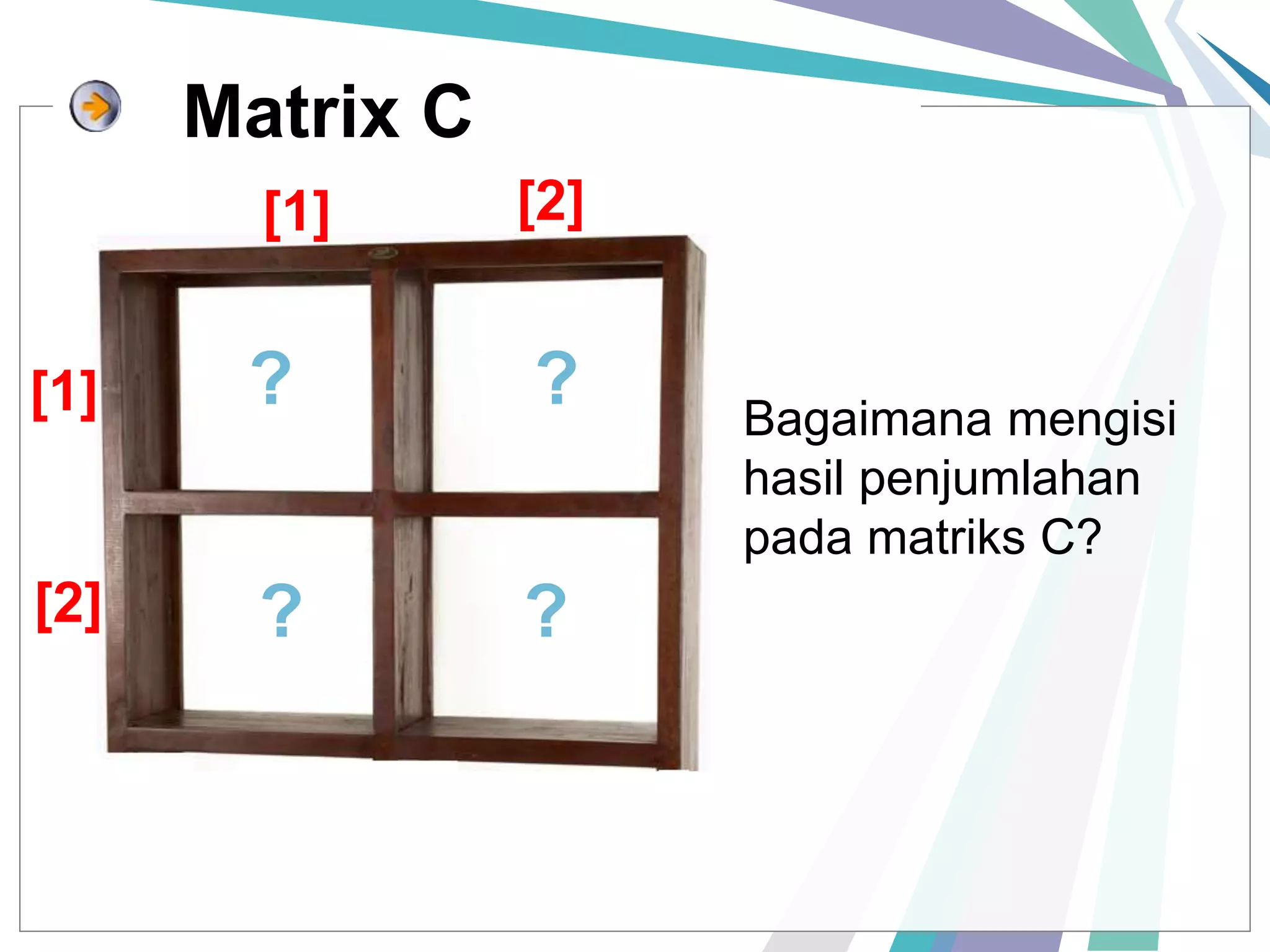 Matrix C

[1] [2]

[1] ? ?

[2] ? ?

Bagaimana mengisi hasil penjumlahan pada matriks C?